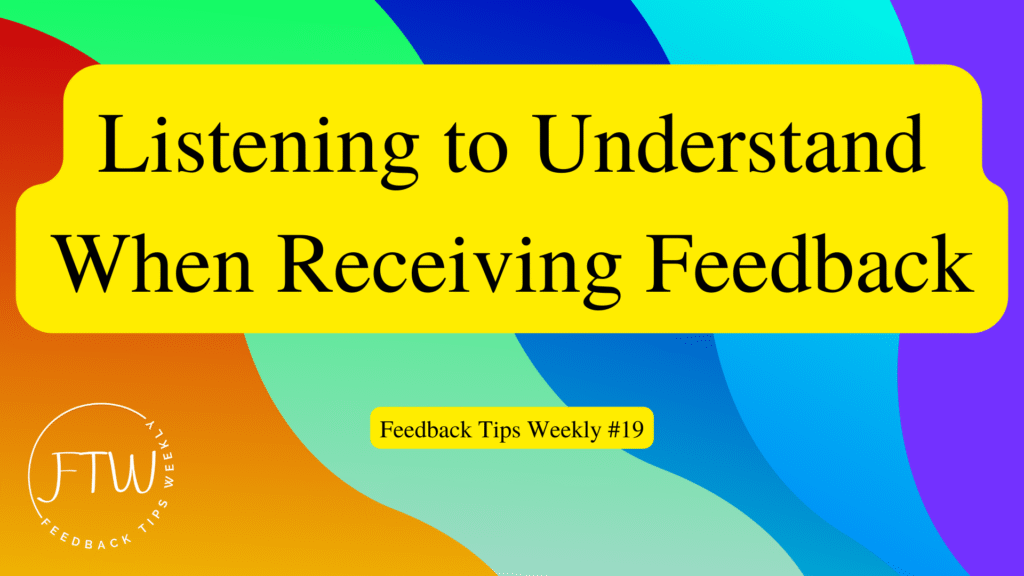 Listening to Understand When Receiving Feedback

Feedback Tips Weekly #19

FTW

FEEDBACK TIPS WEEKLY